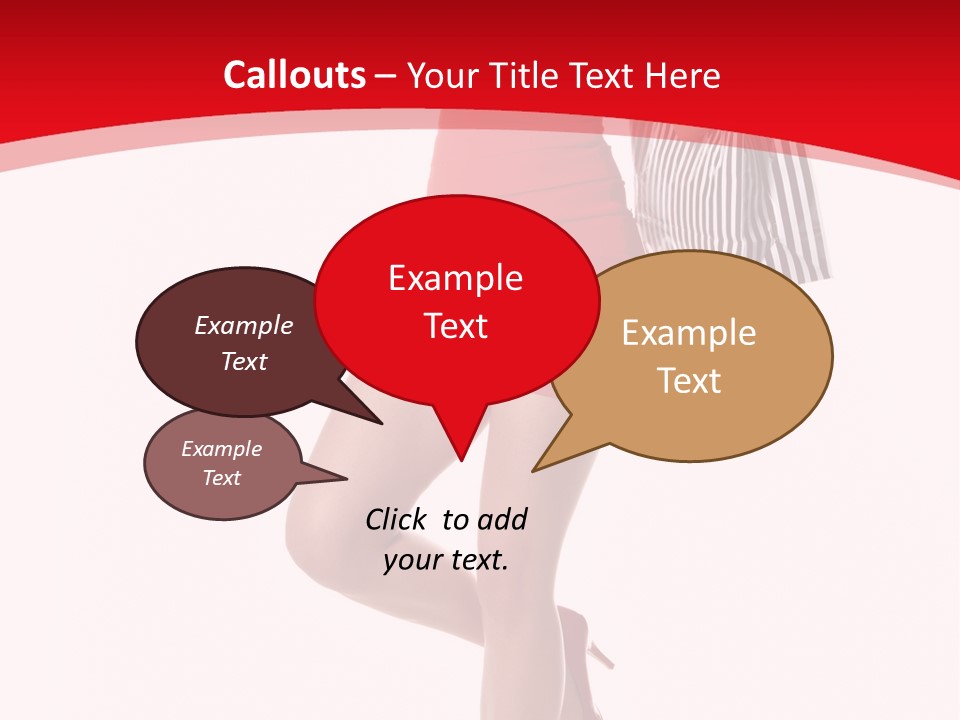 Callouts – Your Title Text Here

Example Text

Example Text

Example Text

Example Text

Click to add your text.